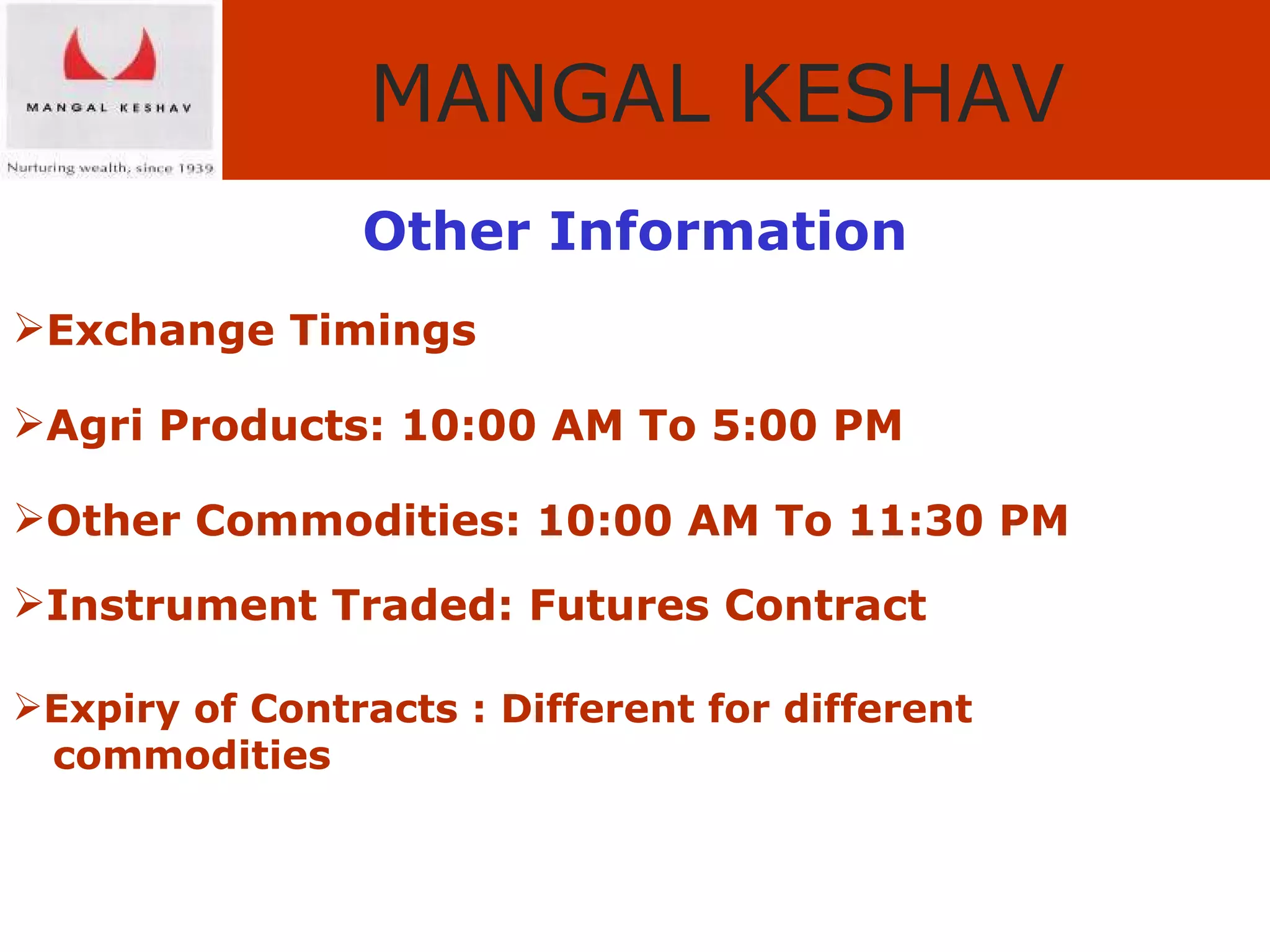 MANGAL KESHAV

Nurturing wealth, since 1939

MANGAL KESHAV

Other Information

➢Exchange Timings

➢Agri Products: 10:00 AM To 5:00 PM

➢Other Commodities: 10:00 AM To 11:30 PM

➢Instrument Traded: Futures Contract

➢Expiry of Contracts : Different for different commodities